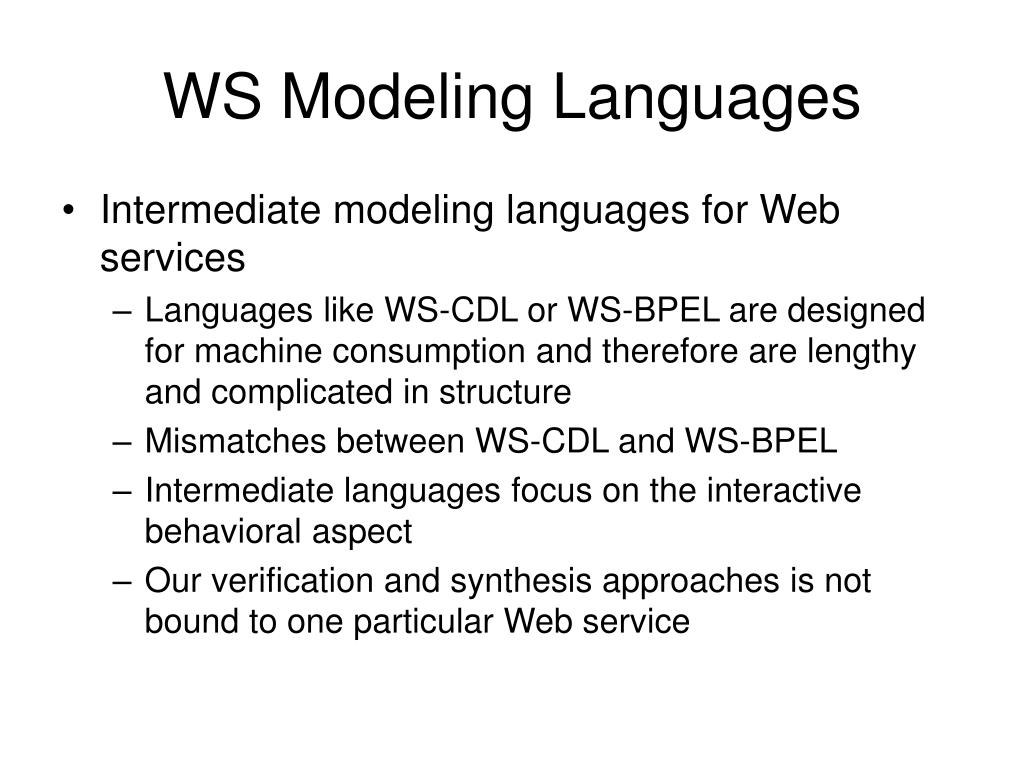 WS Modeling Languages

• Intermediate modeling languages for Web services
– Languages like WS-CDL or WS-BPEL are designed for machine consumption and therefore are lengthy and complicated in structure
– Mismatches between WS-CDL and WS-BPEL
– Intermediate languages focus on the interactive behavioral aspect
– Our verification and synthesis approaches is not bound to one particular Web service